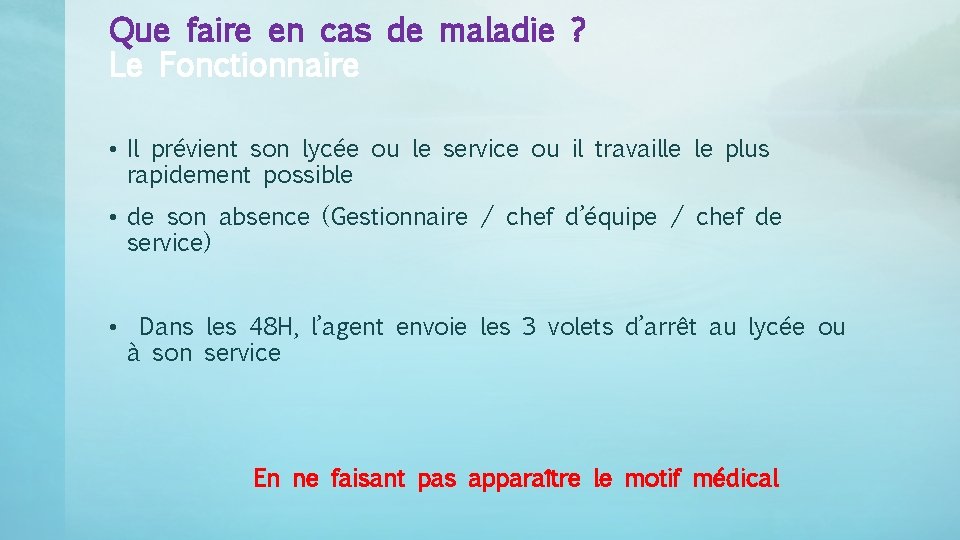 Que faire en cas de maladie ?
Le Fonctionnaire

• Il prévient son lycée ou le service ou il travaille le plus rapidement possible

• de son absence (Gestionnaire / chef d'équipe / chef de service)

• Dans les 48H, l'agent envoie les 3 volets d'arrêt au lycée ou à son service

En ne faisant pas apparaître le motif médical